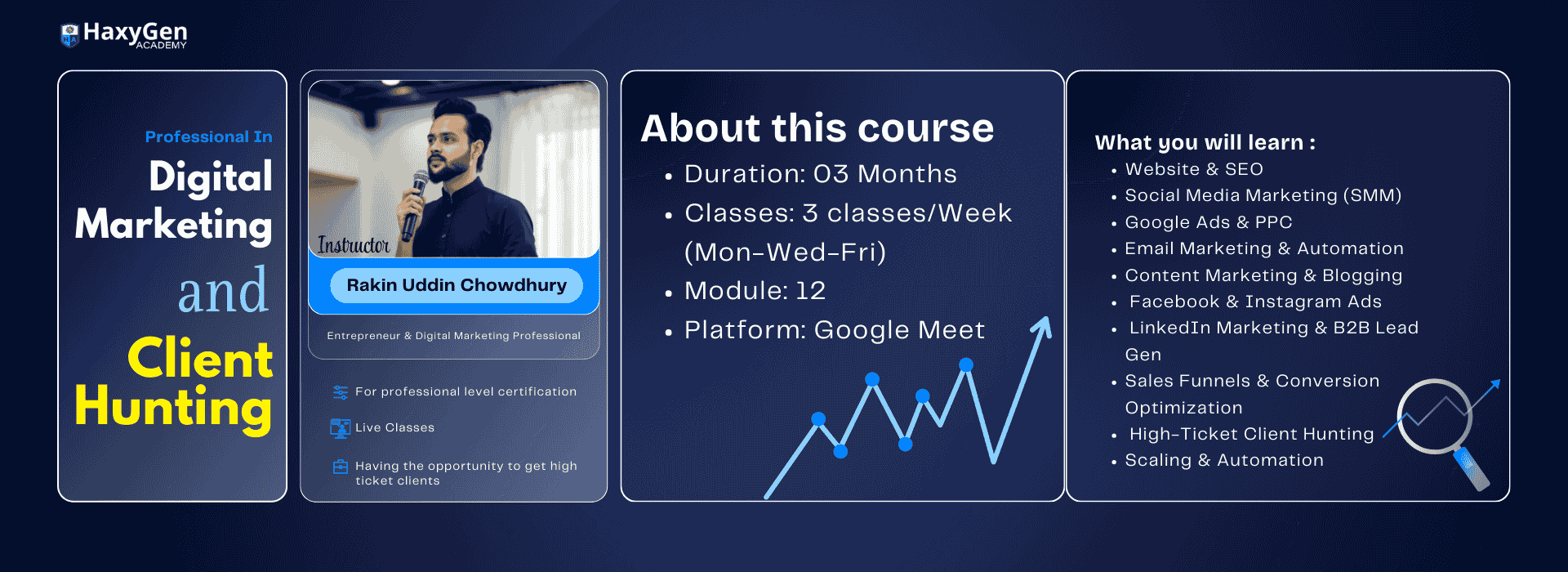 HaxyGen ACADEMY

Professional In
Digital Marketing and Client Hunting

Instructor
Rakin Uddin Chowdhury
Entrepreneur & Digital Marketing Professional

For professional level certification
Live Classes
Having the opportunity to get high ticket clients

About this course
• Duration: 03 Months
• Classes: 3 classes/Week (Mon-Wed-Fri)
• Module: 12
• Platform: Google Meet

What you will learn :
• Website & SEO
• Social Media Marketing (SMM)
• Google Ads & PPC
• Email Marketing & Automation
• Content Marketing & Blogging
• Facebook & Instagram Ads
• LinkedIn Marketing & B2B Lead Gen
• Sales Funnels & Conversion Optimization
• High-Ticket Client Hunting
• Scaling & Automation